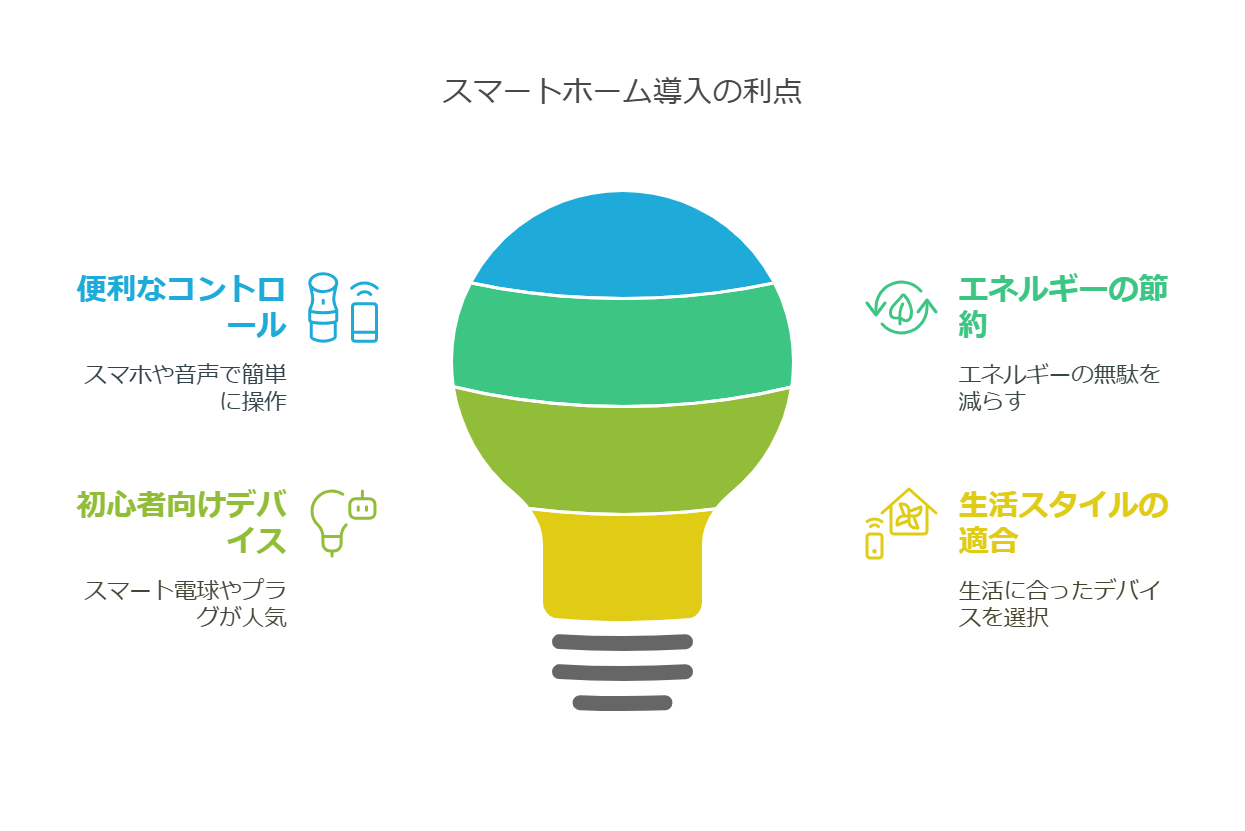 スマートホーム導入の利点

便利なコントロール

スマホや音声で簡単に操作

初心者向けデバイス

スマート電球やプラグが人気

エネルギーの節約

エネルギーの無駄を減らす

生活スタイルの適合

生活に合ったデバイスを選択